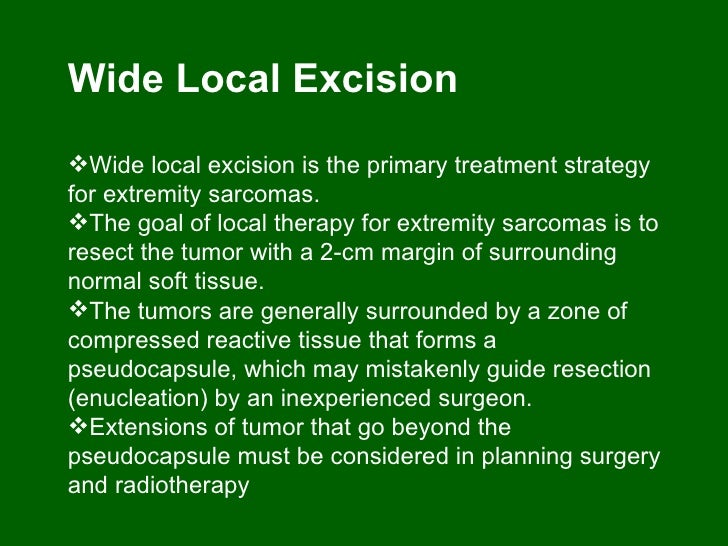 Wide Local Excision

❖Wide local excision is the primary treatment strategy for extremity sarcomas.
❖The goal of local therapy for extremity sarcomas is to resect the tumor with a 2-cm margin of surrounding normal soft tissue.
❖The tumors are generally surrounded by a zone of compressed reactive tissue that forms a pseudocapsule, which may mistakenly guide resection (enucleation) by an inexperienced surgeon.
❖Extensions of tumor that go beyond the pseudocapsule must be considered in planning surgery and radiotherapy